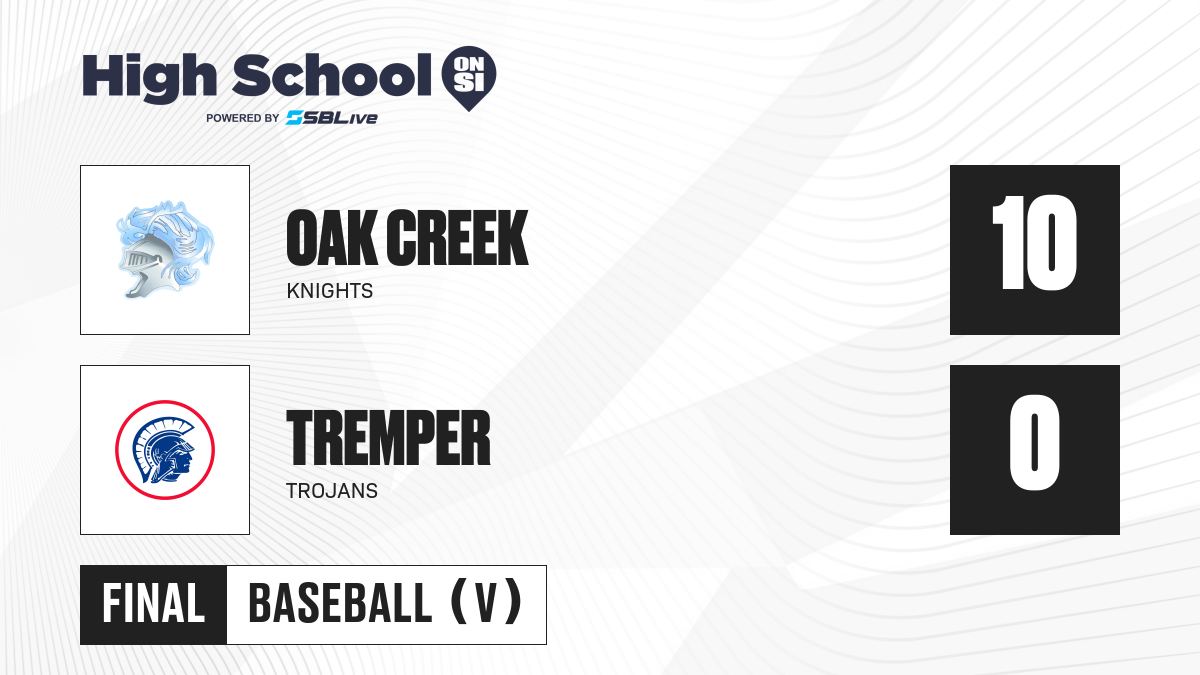 High School ON SI
POWERED BY SBLive

OAK CREEK
KNIGHTS

10

TREMPER
TROJANS

0

FINAL BASEBALL (V)